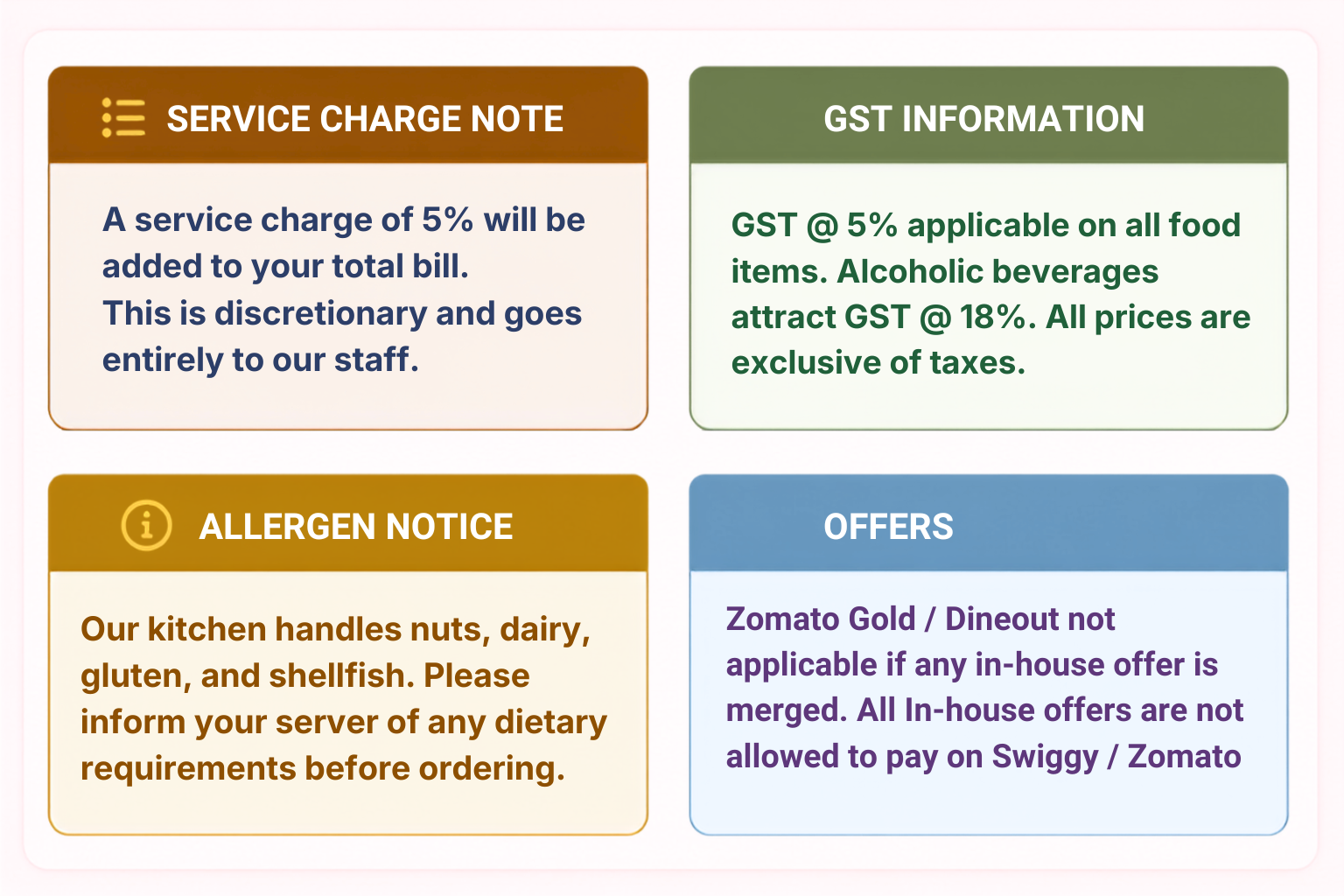 SERVICE CHARGE NOTE

A service charge of 5% will be added to your total bill.
This is discretionary and goes entirely to our staff.

GST INFORMATION

GST @ 5% applicable on all food items. Alcoholic beverages attract GST @ 18%. All prices are exclusive of taxes.

ALLERGEN NOTICE

Our kitchen handles nuts, dairy, gluten, and shellfish. Please inform your server of any dietary requirements before ordering.

OFFERS

Zomato Gold / Dineout not applicable if any in-house offer is merged. All In-house offers are not allowed to pay on Swiggy / Zomato